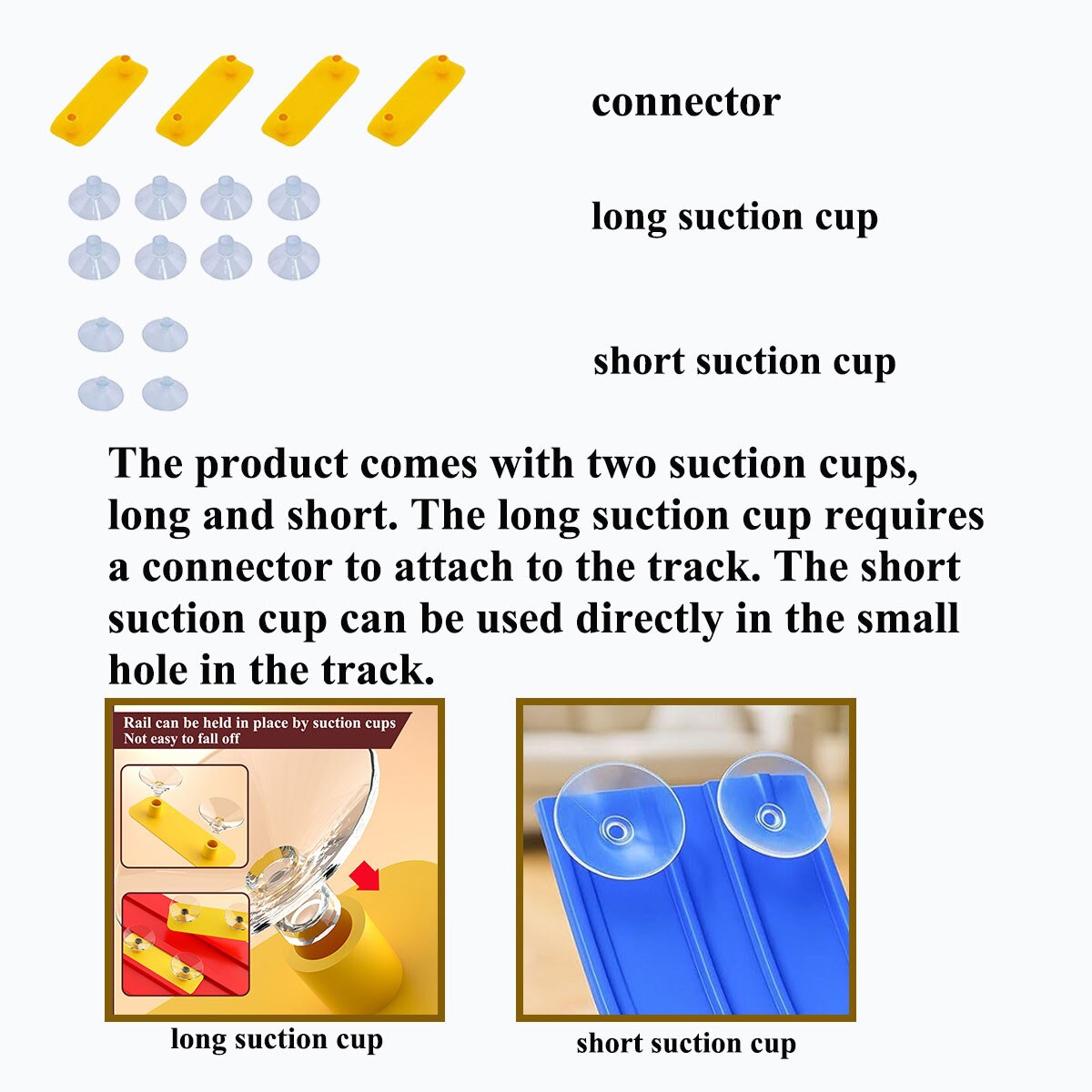 connector

long suction cup

short suction cup

The product comes with two suction cups, long and short. The long suction cup requires a connector to attach to the track. The short suction cup can be used directly in the small hole in the track.

Rail can be held in place by suction cups
Not easy to fall off

long suction cup

short suction cup